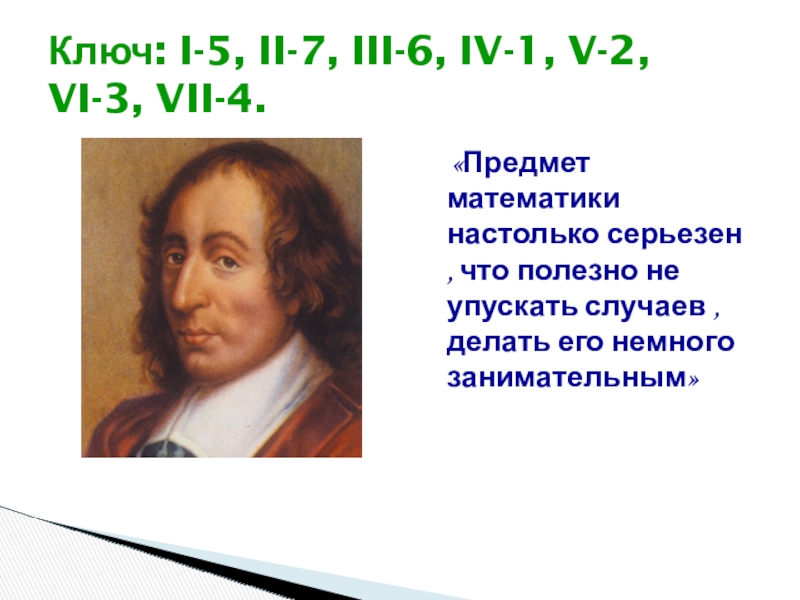 Ключ: I-5, II-7, III-6, IV-1, V-2, VI-3, VII-4.

«Предмет математики настолько серьезен , что полезно не упускать случаев , делать его немного занимательным»